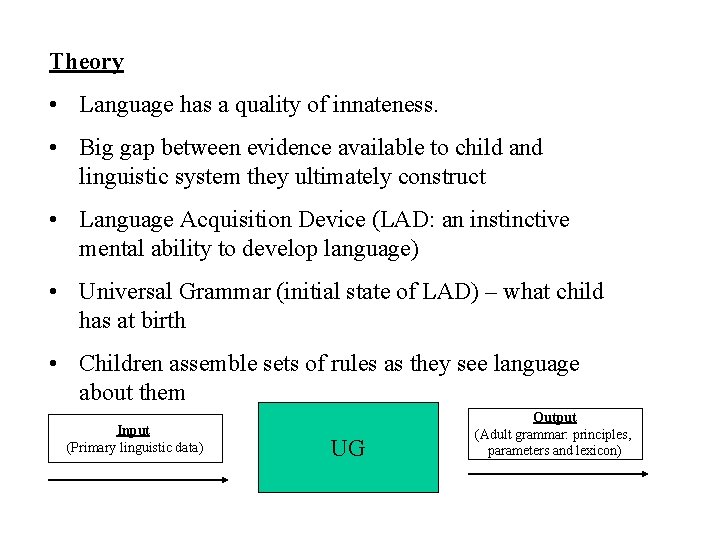 Theory

• Language has a quality of innateness.

• Big gap between evidence available to child and linguistic system they ultimately construct

• Language Acquisition Device (LAD: an instinctive mental ability to develop language)

• Universal Grammar (initial state of LAD) – what child has at birth

• Children assemble sets of rules as they see language about them

Input
(Primary linguistic data)

UG

Output
(Adult grammar: principles, parameters and lexicon)